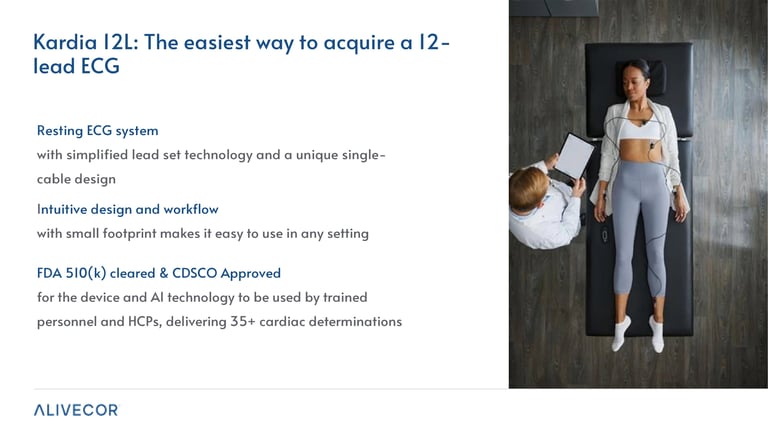 Kardia 12L: The easiest way to acquire a 12-lead ECG

Resting ECG system
with simplified lead set technology and a unique single-cable design

Intuitive design and workflow
with small footprint makes it easy to use in any setting

FDA 510(k) cleared & CDSCO Approved
for the device and AI technology to be used by trained personnel and HCPs, delivering 35+ cardiac determinations

ALIVECOR